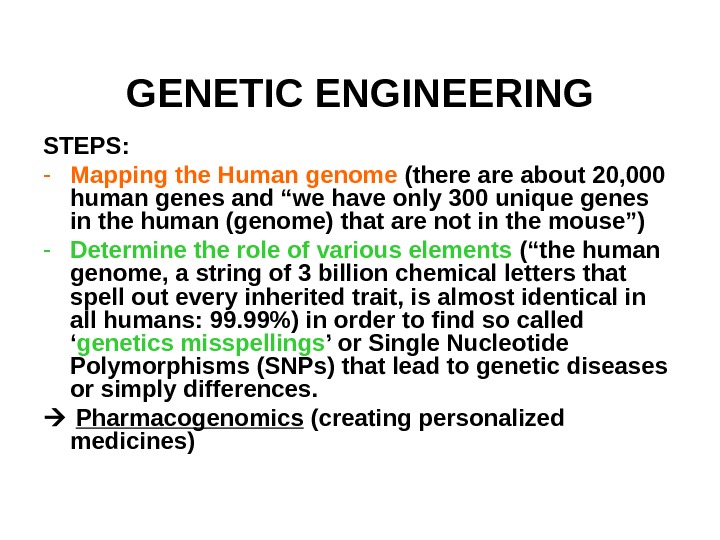 GENETIC ENGINEERING

STEPS:

- Mapping the Human genome (there are about 20,000 human genes and “we have only 300 unique genes in the human (genome) that are not in the mouse”)
- Determine the role of various elements (“the human genome, a string of 3 billion chemical letters that spell out every inherited trait, is almost identical in all humans: 99.99%) in order to find so called ‘genetics misspellings’ or Single Nucleotide Polymorphisms (SNPs) that lead to genetic diseases or simply differences.

→ Pharmacogenomics (creating personalized medicines)